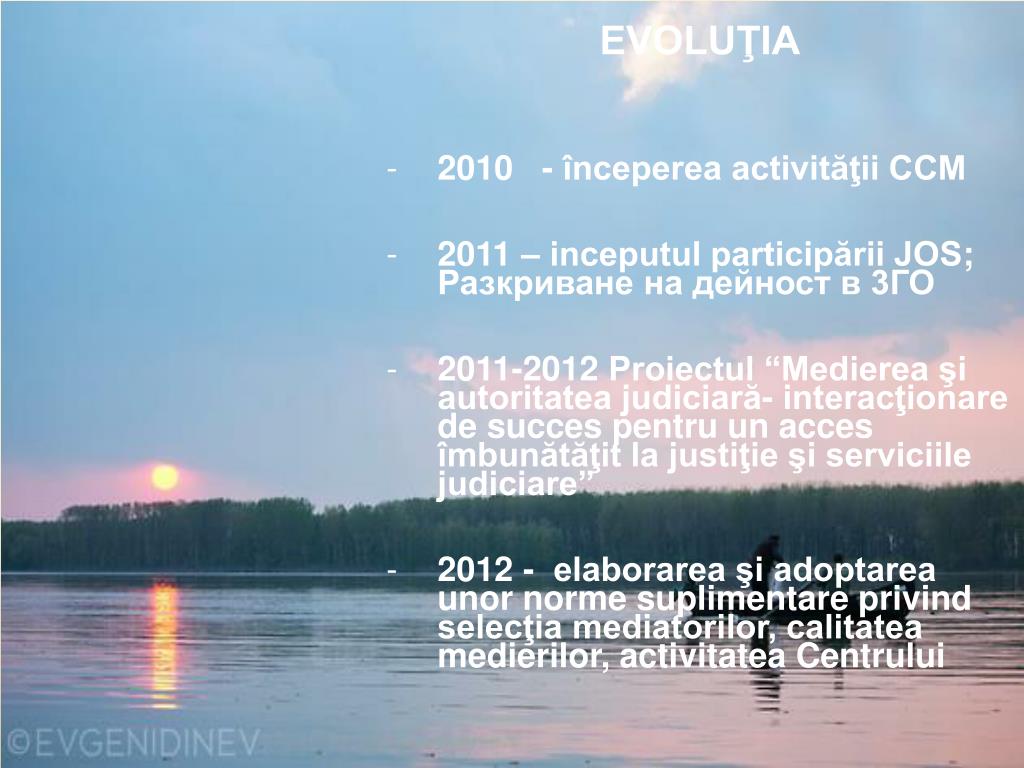 EVOLUŢIA

- 2010 - începerea activităţii CCM

- 2011 – inceputul participării JOS; Разкриване на дейност в ЗГО

- 2011-2012 Proiectul “Medierea şi autoritatea judiciară- interacţionare de succes pentru un acces îmbunătăţit la justiţie şi serviciile judiciare”

- 2012 - elaborarea şi adoptarea unor norme suplimentare privind selecţia mediatorilor, calitatea medierilor, activitatea Centrului

©EVGENIDINEV